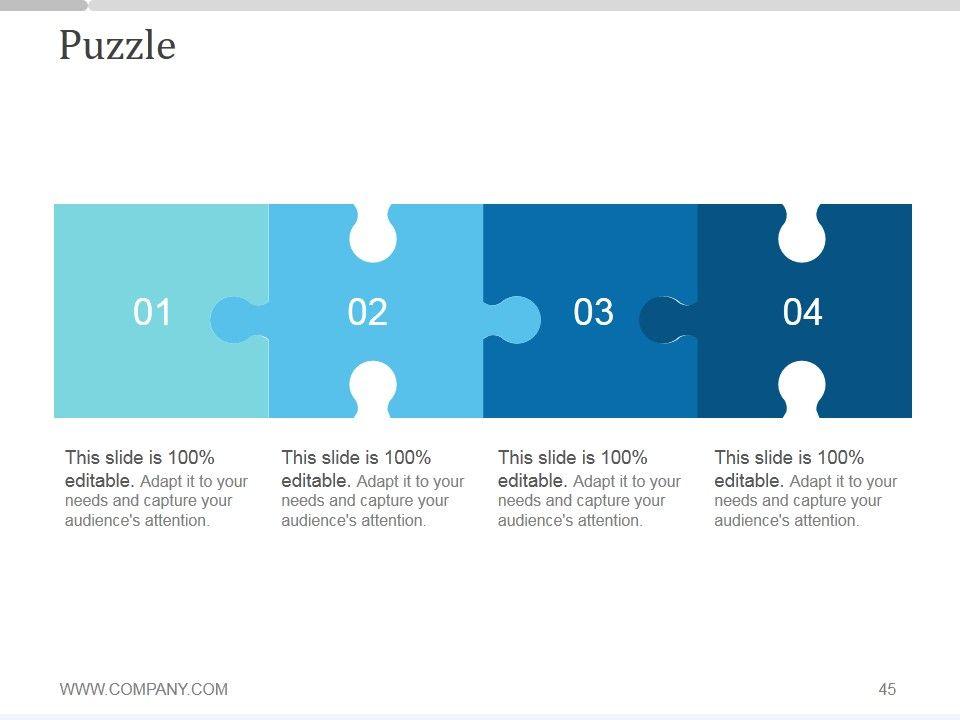 Puzzle

01

02

03

04

This slide is 100% editable. Adapt it to your needs and capture your audience's attention.

This slide is 100% editable. Adapt it to your needs and capture your audience's attention.

This slide is 100% editable. Adapt it to your needs and capture your audience's attention.

This slide is 100% editable. Adapt it to your needs and capture your audience's attention.

WWW.COMPANY.COM

45